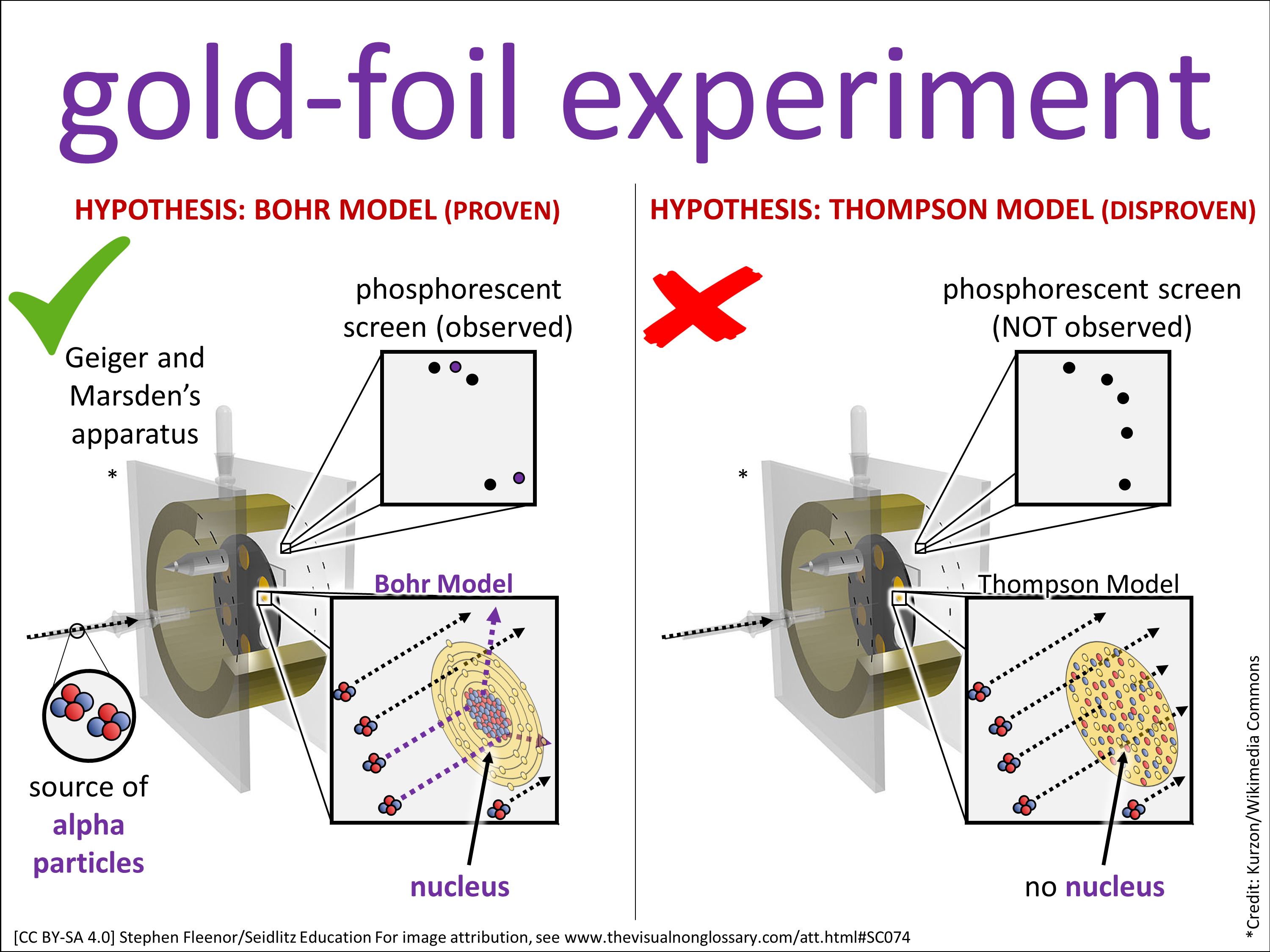 gold-foil experiment

HYPOTHESIS: BOHR MODEL (PROVEN)

phosphorescent screen (observed)

Geiger and Marsden's apparatus

*

Bohr Model

source of alpha particles

nucleus

HYPOTHESIS: THOMPSON MODEL (DISPROVEN)

phosphorescent screen (NOT observed)

*

Thompson Model

no nucleus

*Credit: Kurzon/Wikimedia Commons

[CC BY-SA 4.0] Stephen Fleenor/Seidlitz Education For image attribution, see www.thevisualnonglossary.com/att.html#SC074